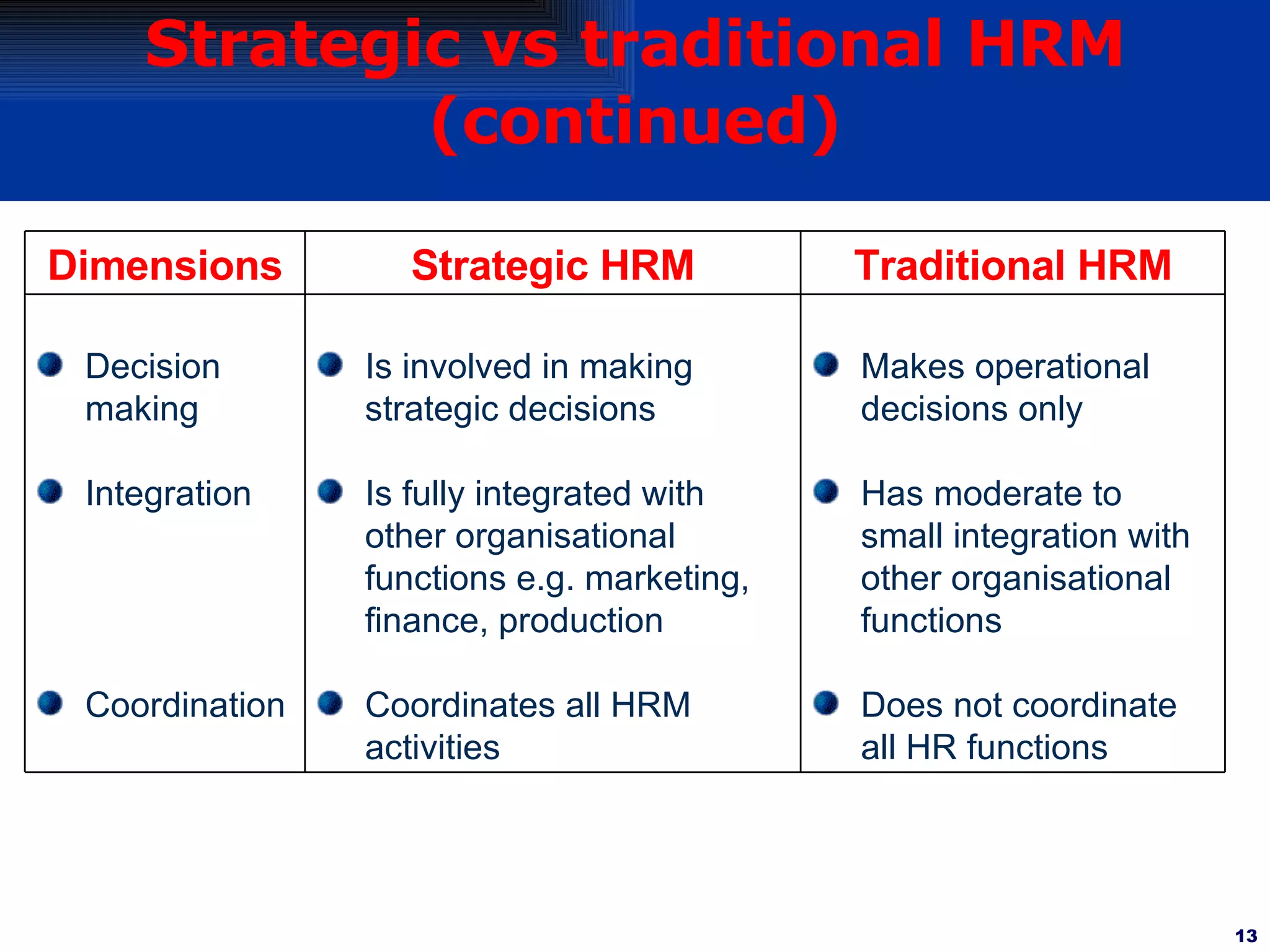 Strategic vs traditional HRM (continued)

| Dimensions | Strategic HRM | Traditional HRM |
|---|---|---|
| Decision making | Is involved in making strategic decisions | Makes operational decisions only |
| Integration | Is fully integrated with other organisational functions e.g. marketing, finance, production | Has moderate to small integration with other organisational functions |
| Coordination | Coordinates all HRM activities | Does not coordinate all HR functions |

13